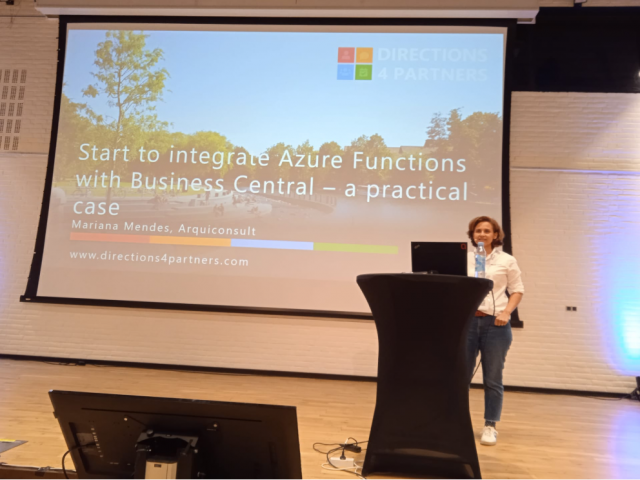 DIRECTIONS
4 PARTNERS

Start to integrate Azure Functions with Business Central – a practical case

Mariana Mendes, Arquiconsult

www.directions4partners.com